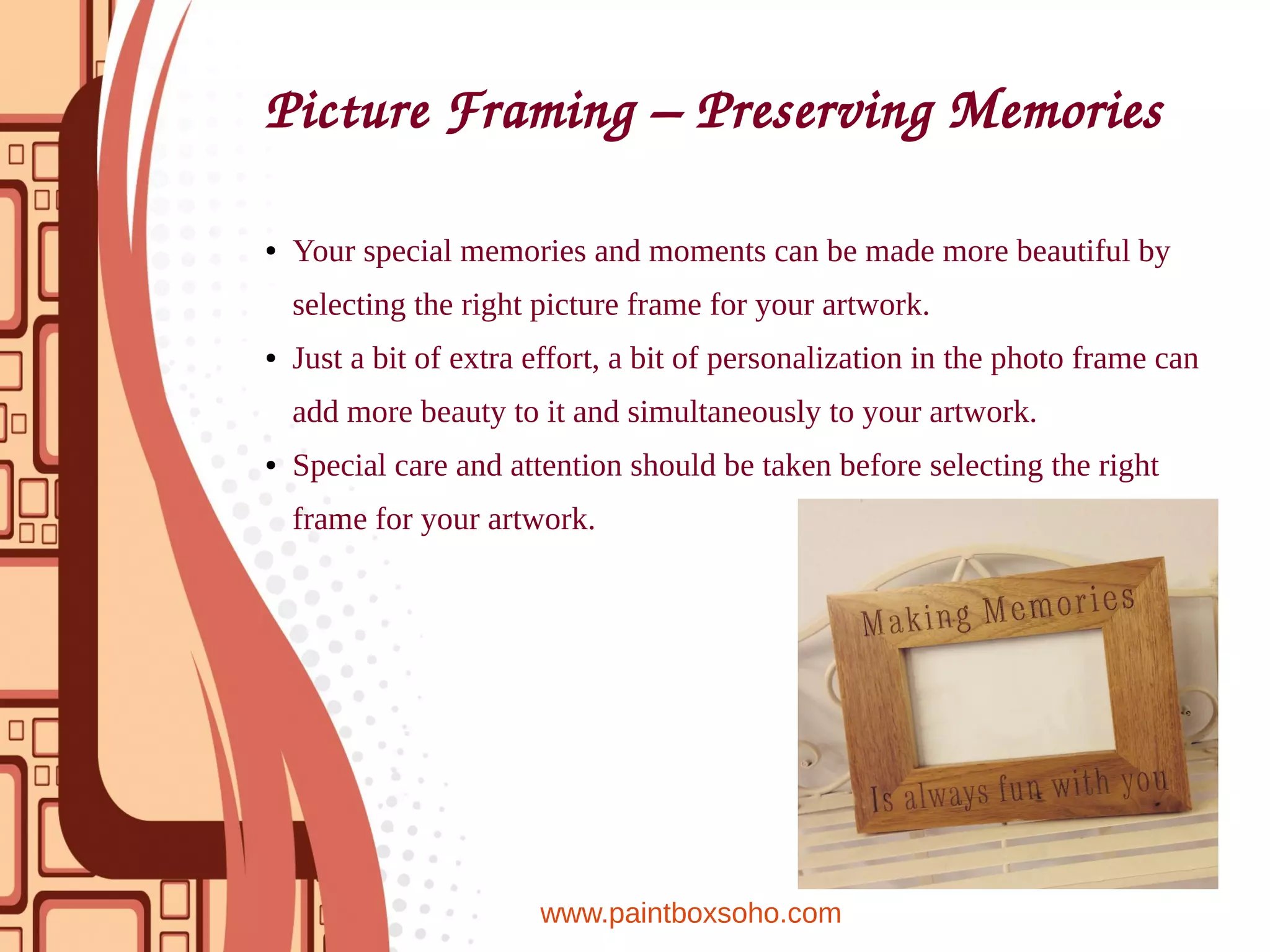 Picture Framing – Preserving Memories

• Your special memories and moments can be made more beautiful by selecting the right picture frame for your artwork.
• Just a bit of extra effort, a bit of personalization in the photo frame can add more beauty to it and simultaneously to your artwork.
• Special care and attention should be taken before selecting the right frame for your artwork.

Making Memories
Is always fun with you

www.paintboxsoho.com